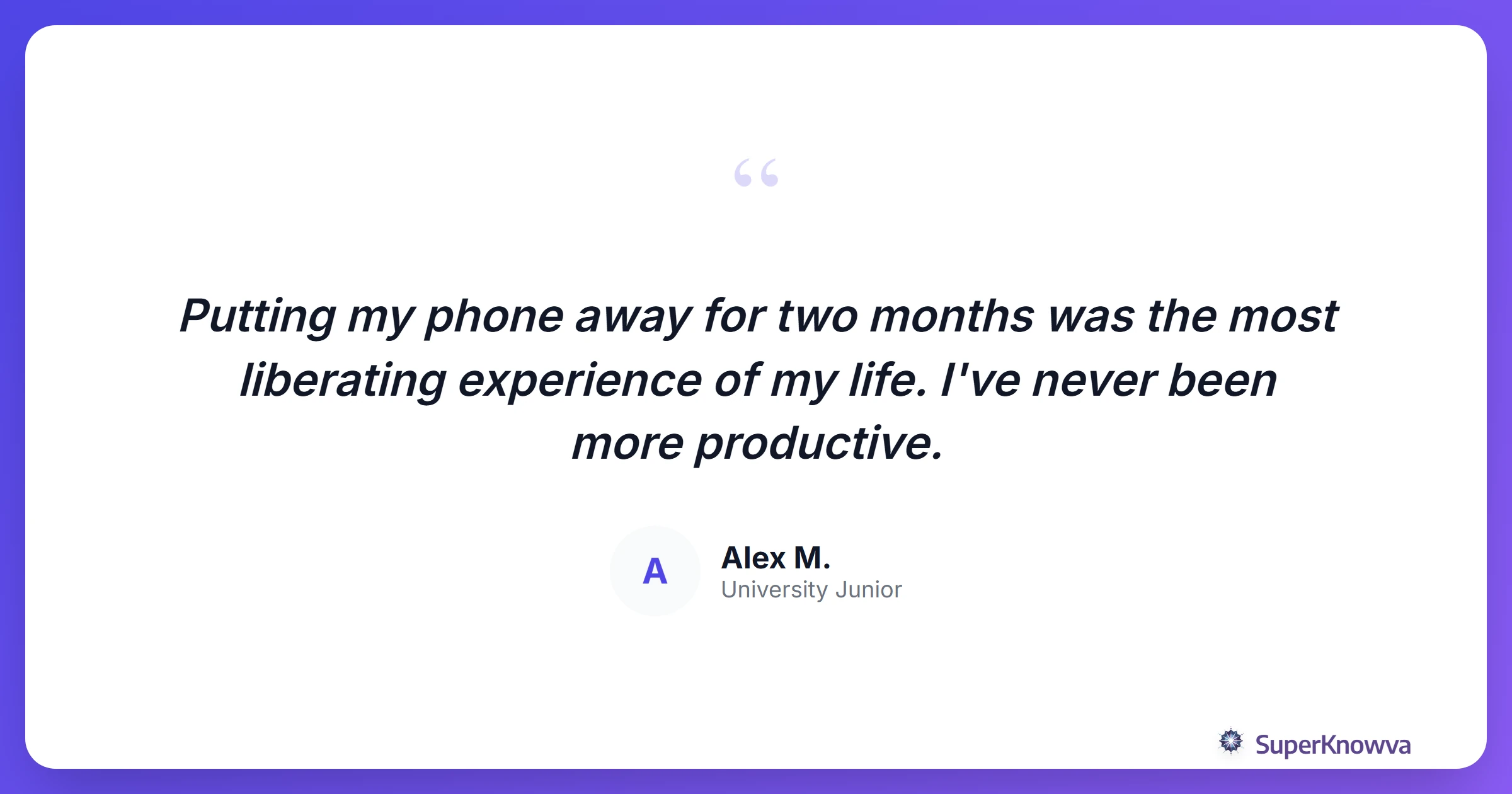 “

Putting my phone away for two months was the most liberating experience of my life. I've never been more productive.

A

Alex M.
University Junior

SuperKnowva